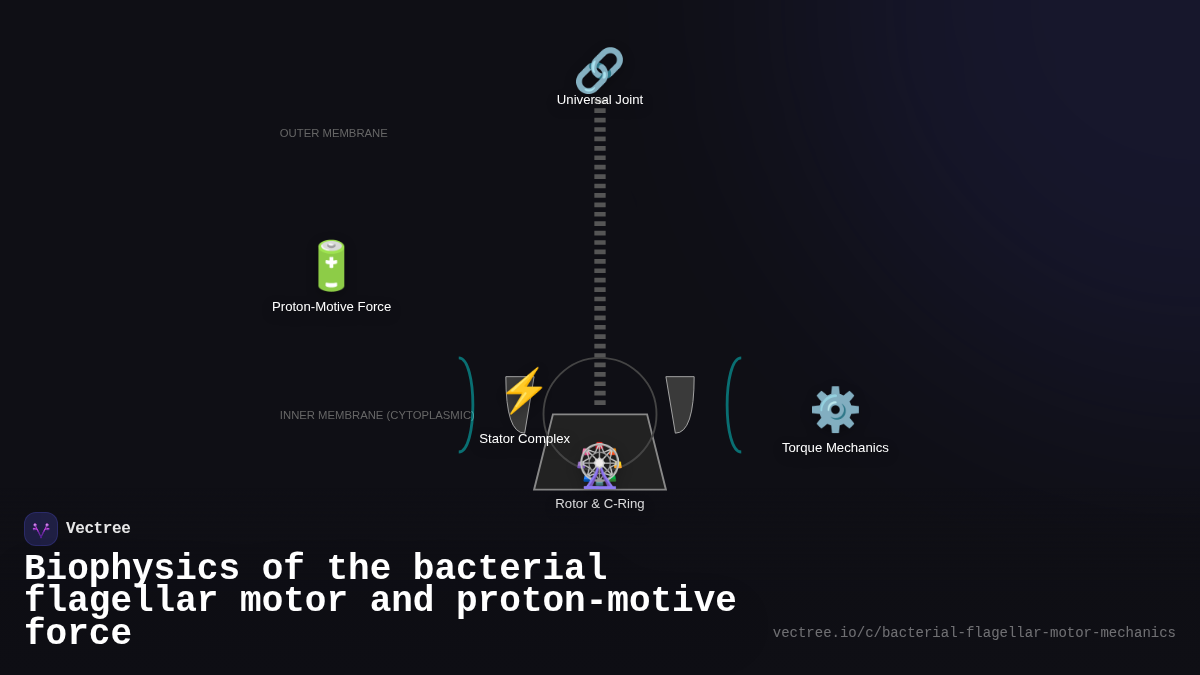 Universal Joint

OUTER MEMBRANE

Proton-Motive Force

INNER MEMBRANE (CYTOPLASMIC)

Stator Complex

Torque Mechanics

Rotor & C-Ring

Vectree

Biophysics of the bacterial flagellar motor and proton-motive force

vectree.io/c/bacterial-flagellar-motor-mechanics